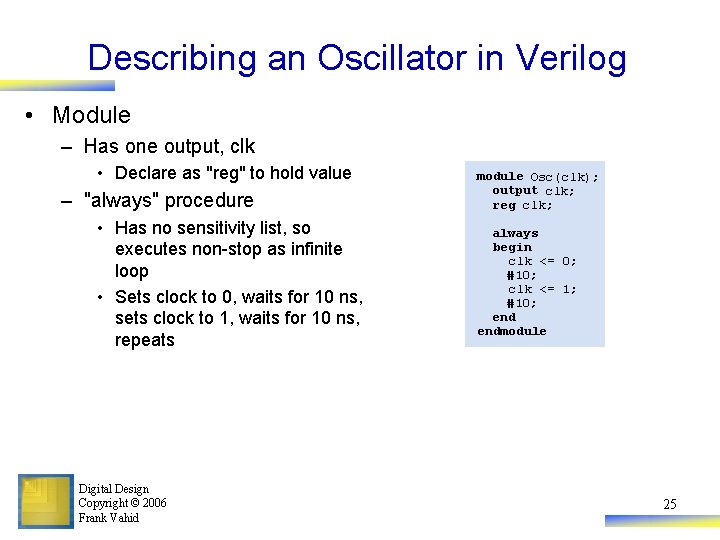 Describing an Oscillator in Verilog

• Module
– Has one output, clk
• Declare as "reg" to hold value
– "always" procedure
• Has no sensitivity list, so executes non-stop as infinite loop
• Sets clock to 0, waits for 10 ns, sets clock to 1, waits for 10 ns, repeats

module Osc(clk);
  output clk;
  reg clk;

  always
  begin
    clk <= 0;
    #10;
    clk <= 1;
    #10;
  end
endmodule

Digital Design
Copyright © 2006
Frank Vahid

25